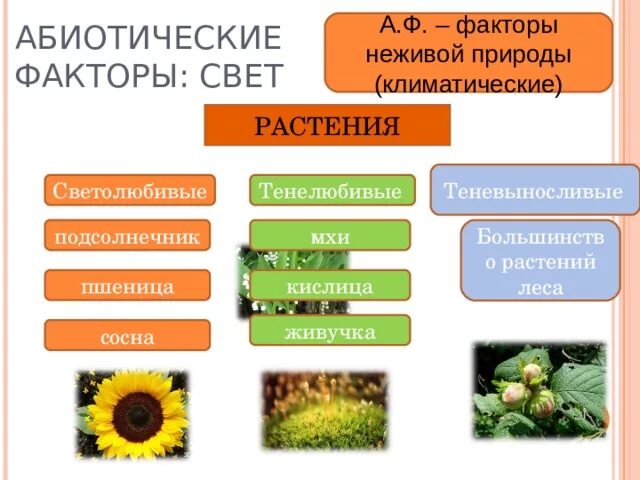 АБИОТИЧЕСКИЕ ФАКТОРЫ: СВЕТ

А.Ф. – факторы неживой природы (климатические)

РАСТЕНИЯ

Светолюбивые

подсолнечник

пшеница

сосна

Тенелюбивые

мхи

кислица

живучка

Теневыносливые

Большинство растений леса